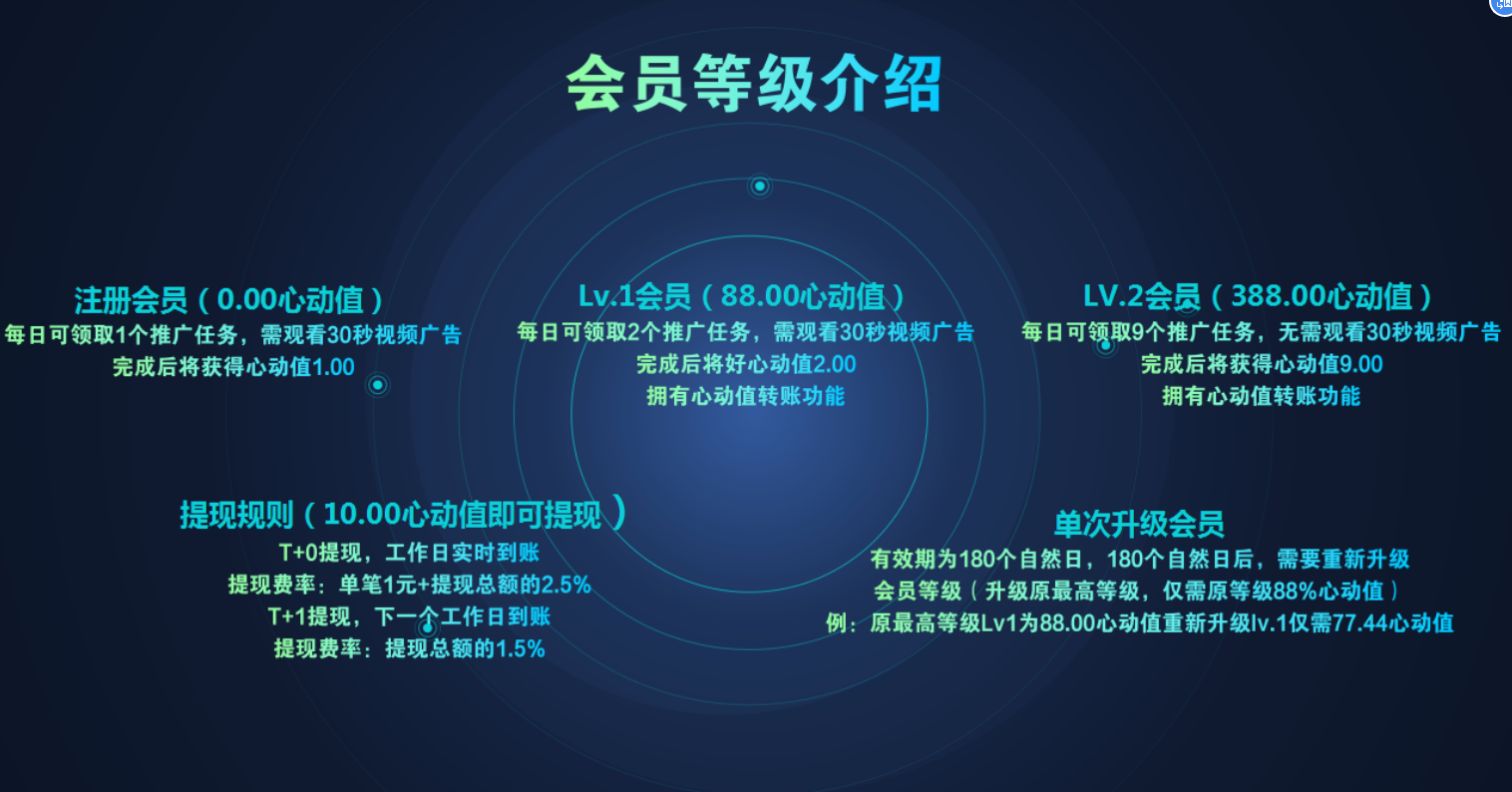 会员等级介绍

注册会员（0.00心动值）
每日可领取1个推广任务，需观看30秒视频广告
完成后将获得心动值1.00

Lv.1会员（88.00心动值）
每日可领取2个推广任务，需观看30秒视频广告
完成后将好心动值2.00
拥有心动值转账功能

LV.2会员（388.00心动值）
每日可领取9个推广任务，无需观看30秒视频广告
完成后将获得心动值9.00
拥有心动值转账功能

提现规则（10.00心动值即可提现）
T+0提现，工作日实时到账
提现费率：单笔1元+提现总额的2.5%
T+1提现，下一个工作日到账
提现费率：提现总额的1.5%

单次升级会员
有效期为180个自然日，180个自然日后，需要重新升级
会员等级（升级原最高等级，仅需原等级88%心动值）
例：原最高等级Lv1为88.00心动值重新升级lv.1仅需77.44心动值